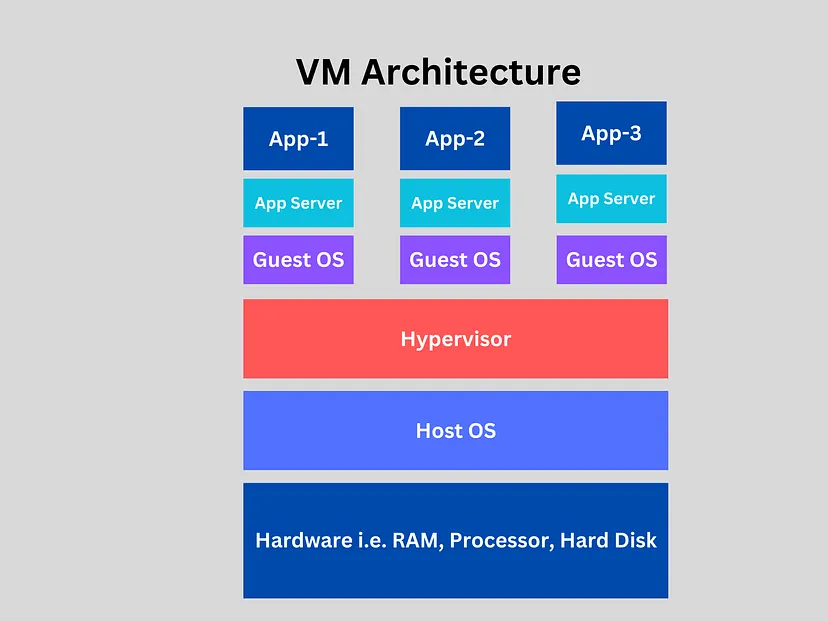 VM Architecture

App-1
App Server
Guest OS

App-2
App Server
Guest OS

App-3
App Server
Guest OS

Hypervisor

Host OS

Hardware i.e. RAM, Processor, Hard Disk